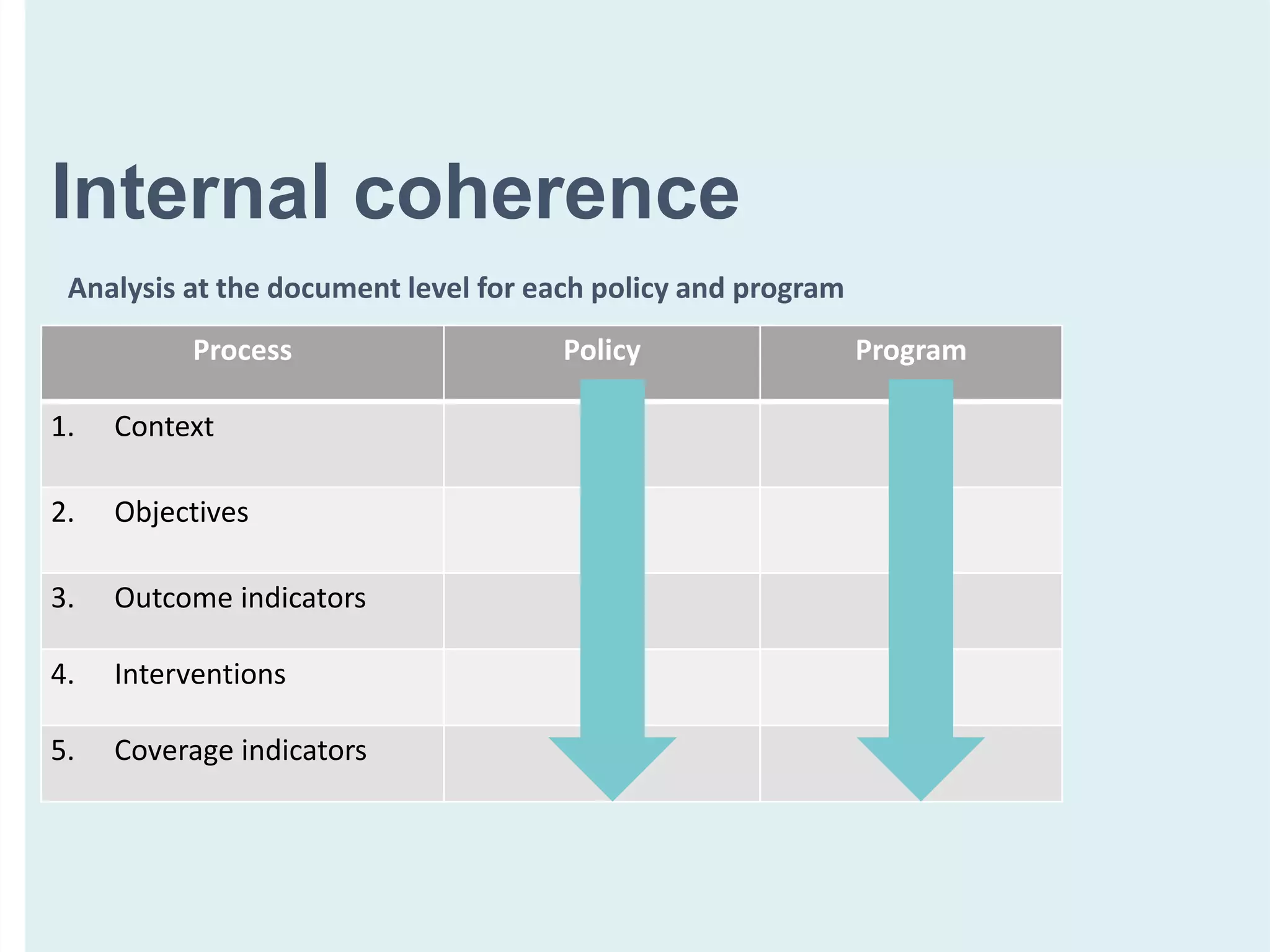 Internal coherence

Analysis at the document level for each policy and program

| Process | Policy | Program |
|---|---|---|
| 1. Context | | |
| 2. Objectives | | |
| 3. Outcome indicators | | |
| 4. Interventions | | |
| 5. Coverage indicators | | |